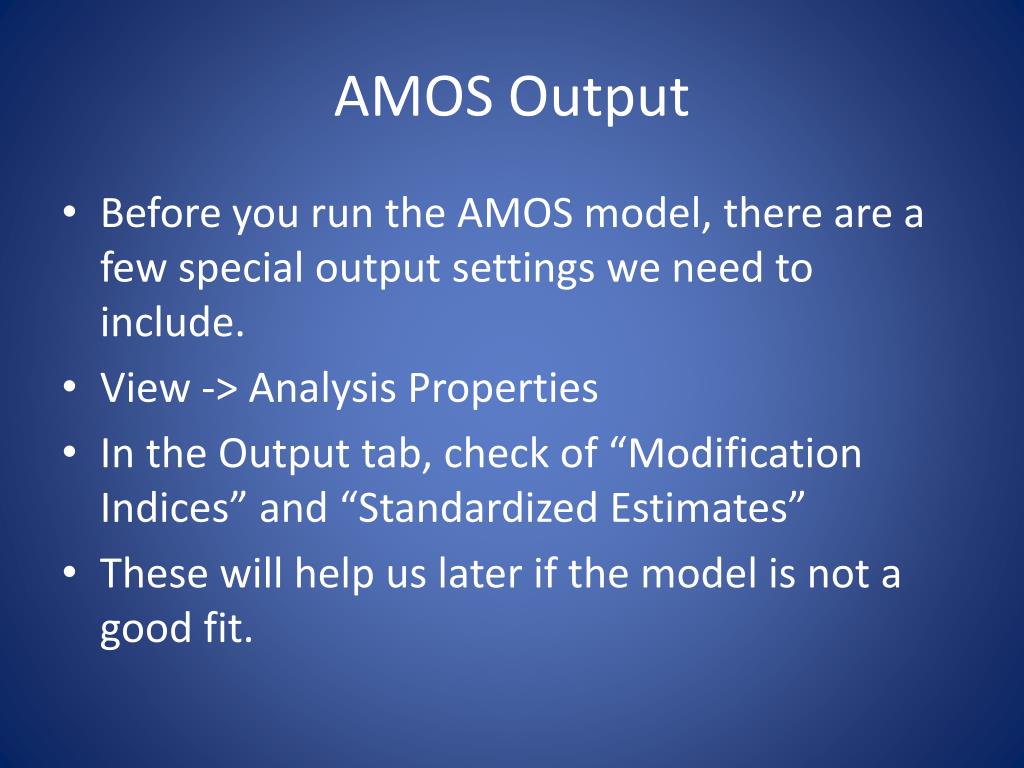 AMOS Output

• Before you run the AMOS model, there are a few special output settings we need to include.
• View -> Analysis Properties
• In the Output tab, check of “Modification Indices” and “Standardized Estimates”
• These will help us later if the model is not a good fit.